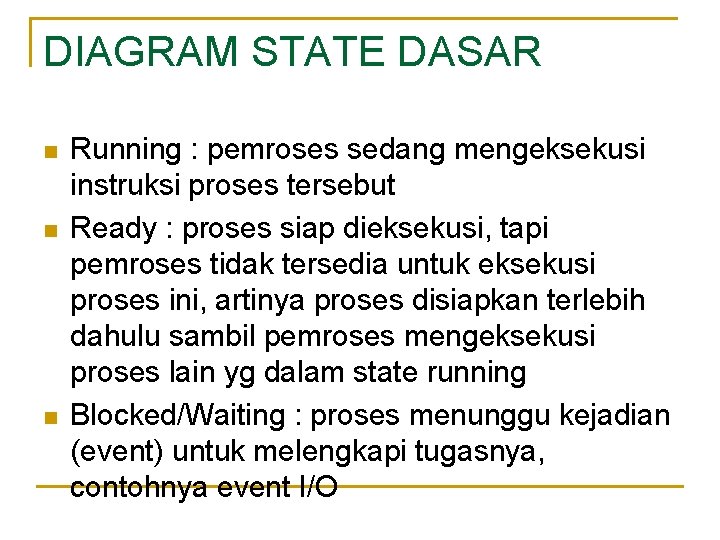 DIAGRAM STATE DASAR

Running : pemroses sedang mengeksekusi instruksi proses tersebut

Ready : proses siap dieksekusi, tapi pemroses tidak tersedia untuk eksekusi proses ini, artinya proses disiapkan terlebih dahulu sambil pemroses mengeksekusi proses lain yg dalam state running

Blocked/Waiting : proses menunggu kejadian (event) untuk melengkapi tugasnya, contohnya event I/O